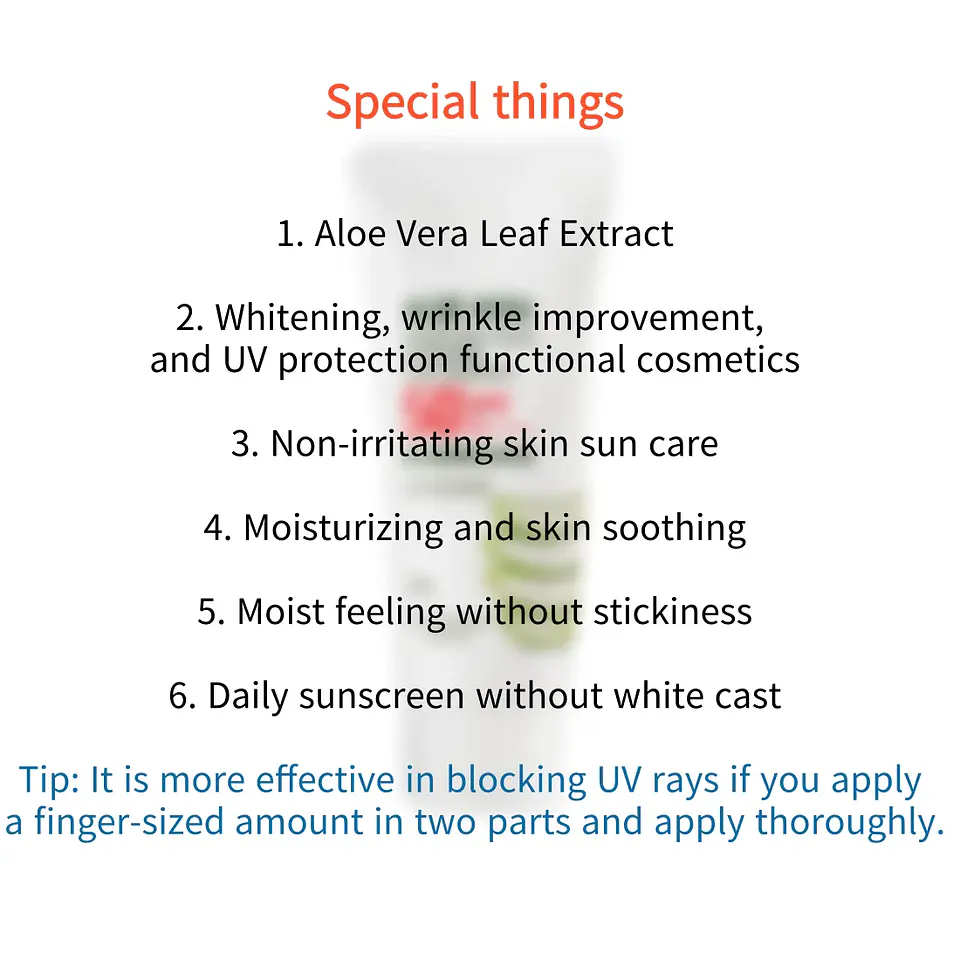 Special things

1. Aloe Vera Leaf Extract

2. Whitening, wrinkle improvement, and UV protection functional cosmetics

3. Non-irritating skin sun care

4. Moisturizing and skin soothing

5. Moist feeling without stickiness

6. Daily sunscreen without white cast

Tip: It is more effective in blocking UV rays if you apply a finger-sized amount in two parts and apply thoroughly.